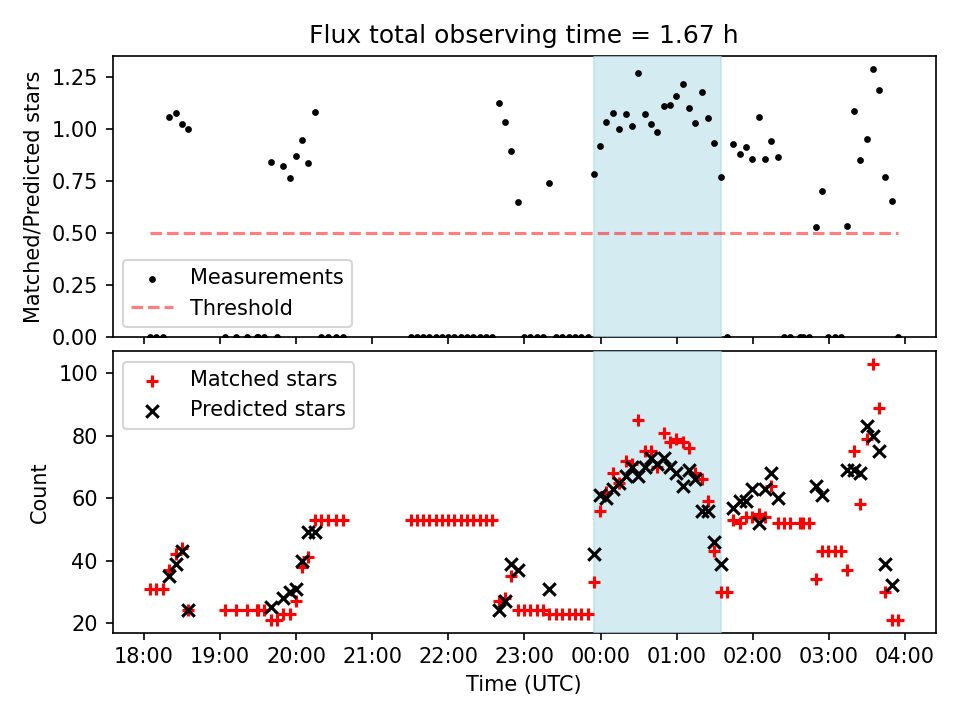 Flux total observing time = 1.67 h

Matched/Predicted stars

1.25
1.00
0.75
0.50
0.25
0.00

Measurements
Threshold

Count

100
80
60
40
20

Matched stars
Predicted stars

18:00 19:00 20:00 21:00 22:00 23:00 00:00 01:00 02:00 03:00 04:00

Time (UTC)